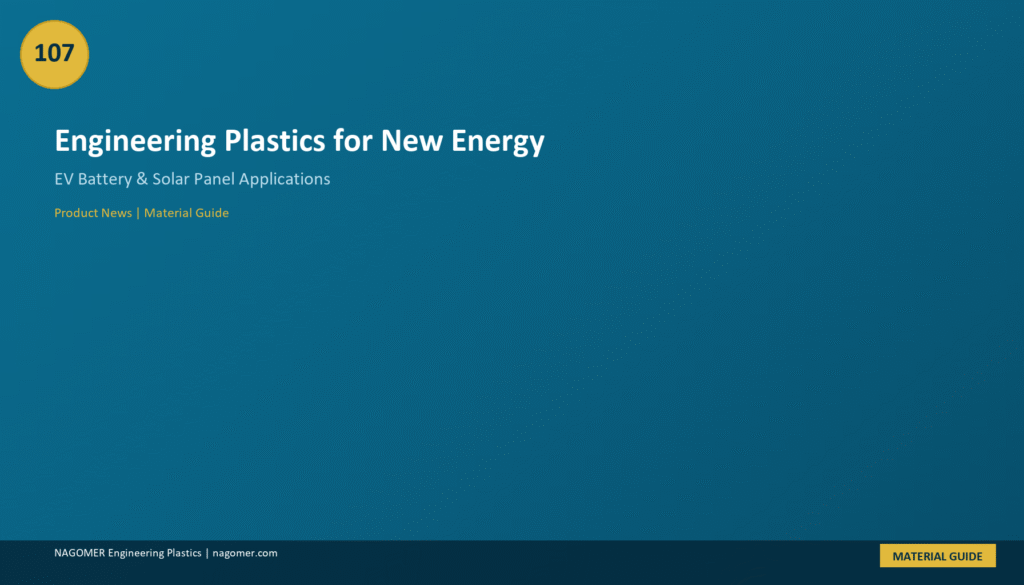 107

Engineering Plastics for New Energy

EV Battery & Solar Panel Applications

Product News | Material Guide

NAGOMER Engineering Plastics | nagomer.com

MATERIAL GUIDE